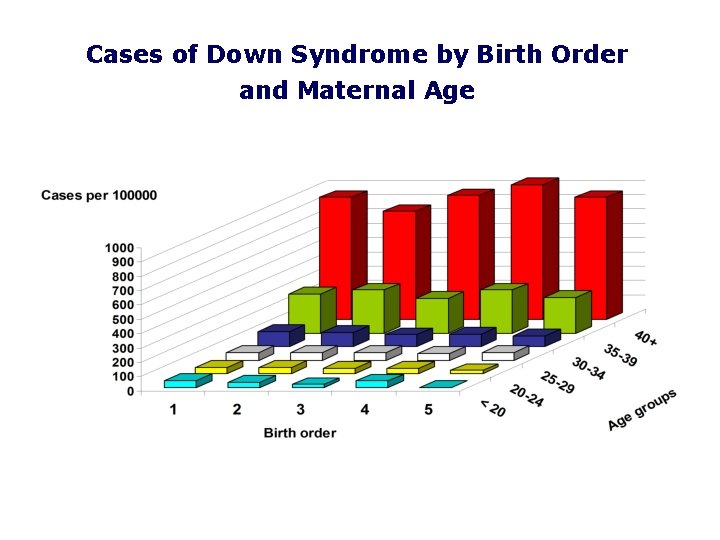 Cases of Down Syndrome by Birth Order and Maternal Age

Cases per 100000

1000
900
800
700
600
500
400
300
200
100
0

1
2
3
4
5
Birth order

< 20
20-24
25-29
30-34
35-39
40+
Age groups